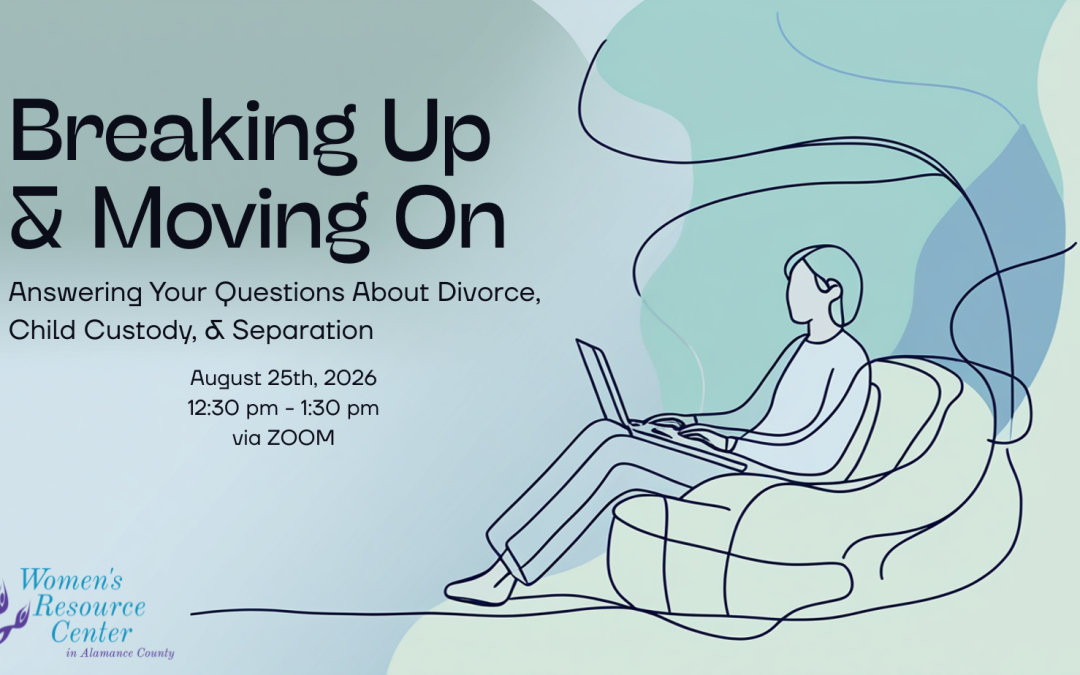 Breaking Up & Moving On

Answering Your Questions About Divorce, Child Custody, & Separation

August 25th, 2026
12:30 pm - 1:30 pm
via ZOOM

Women's Resource Center
in Alamance County